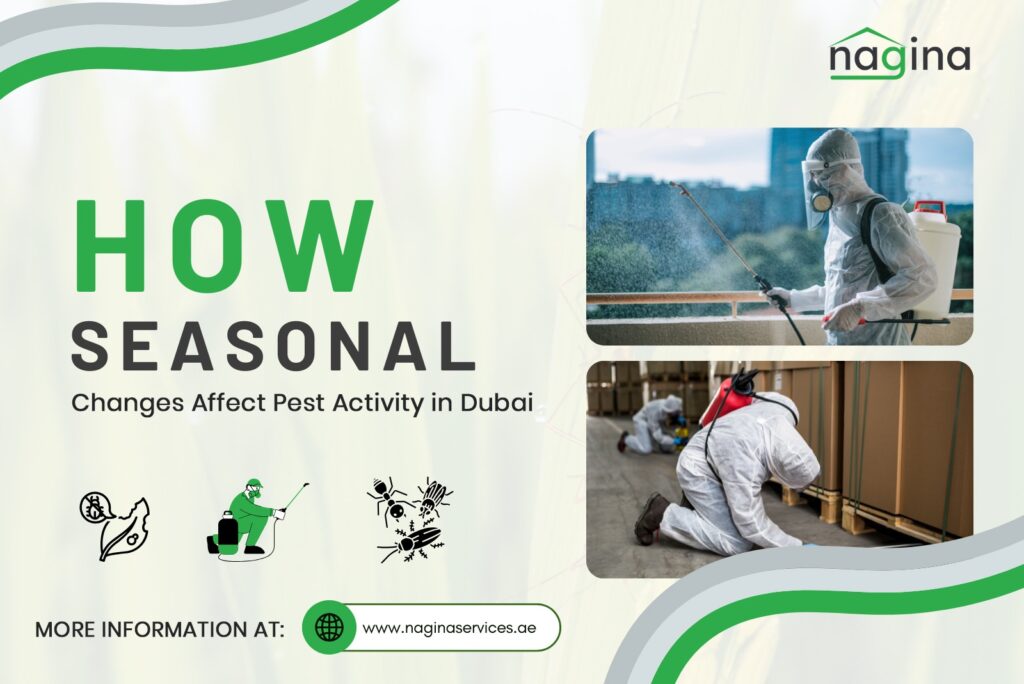 nagina

HOW
SEASONAL
Changes Affect Pest Activity in Dubai

MORE INFORMATION AT: www.naginaservices.ae